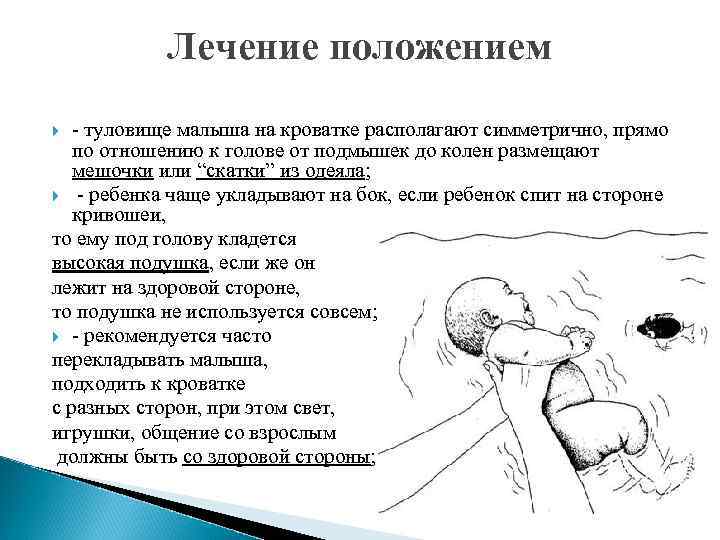 Лечение положением

- туловище малыша на кроватке располагают симметрично, прямо по отношению к голове от подмышек до колен размещают мешочки или “скатки” из одеяла;

- ребенка чаще укладывают на бок, если ребенок спит на стороне кривошеи, то ему под голову кладется высокая подушка, если же он лежит на здоровой стороне, то подушка не используется совсем;

- рекомендуется часто перекладывать малыша, подходить к кроватке с разных сторон, при этом свет, игрушки, общение со взрослым должны быть со здоровой стороны;